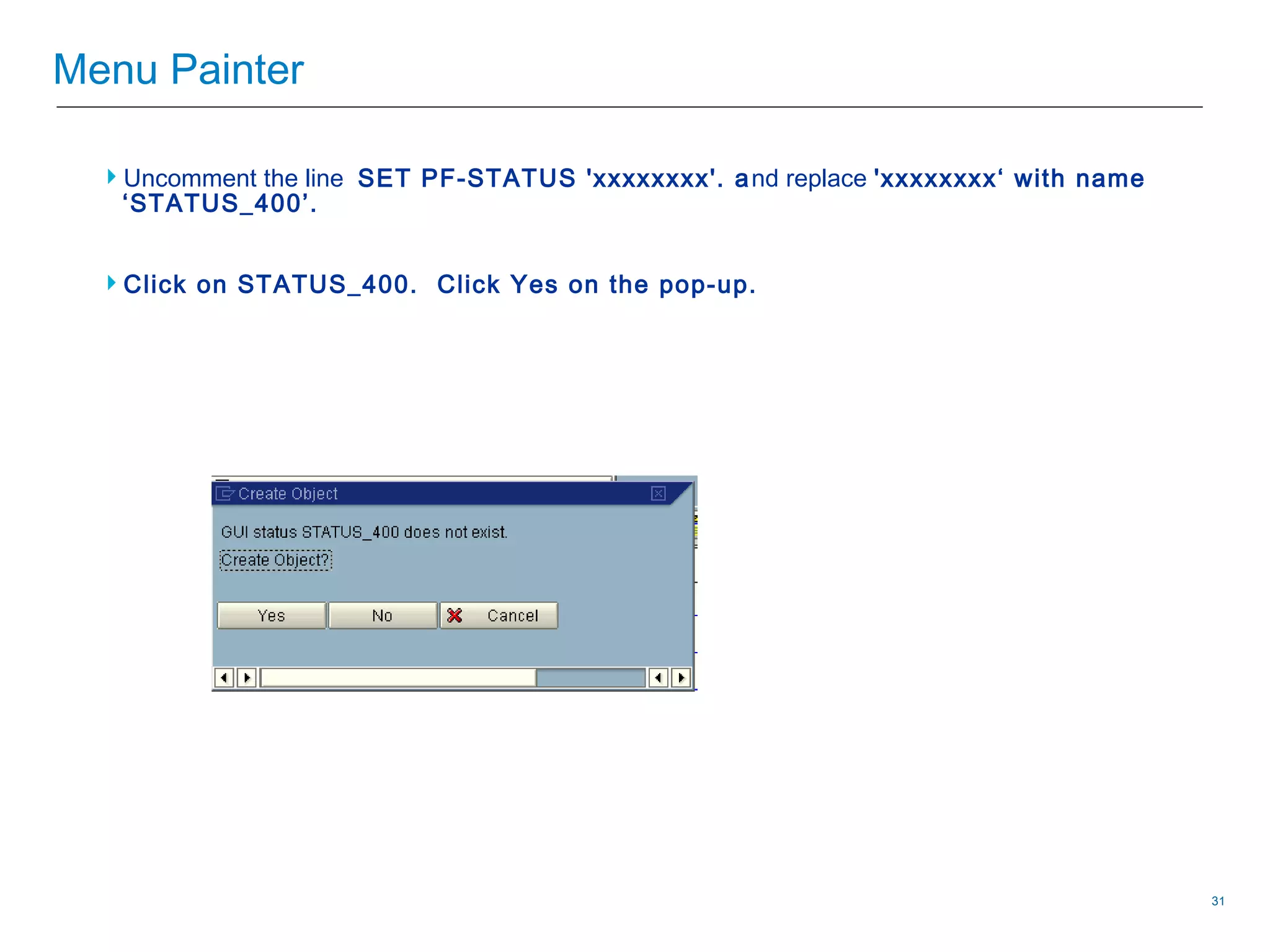 Menu Painter

Uncomment the line SET PF-STATUS 'xxxxxxxx'. and replace 'xxxxxxxx‘ with name ‘STATUS_400’.

Click on STATUS_400. Click Yes on the pop-up.

Create Object

GUI status STATUS_400 does not exist.

Create Object?

Yes

No

Cancel

31